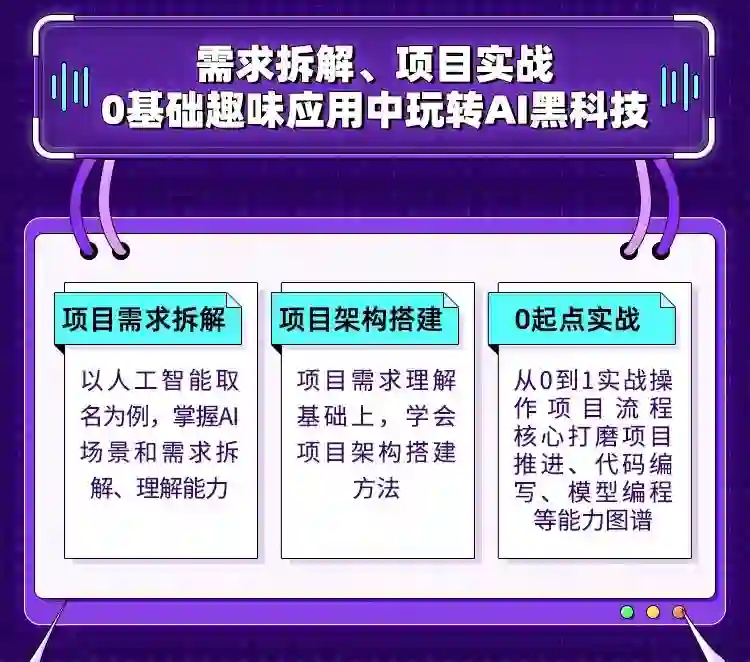 需求拆解、项目实战
0基础趣味应用中玩转AI黑科技

项目需求拆解

以人工智能取名为例，掌握AI场景和需求拆解、理解能力

项目架构搭建

项目需求理解基础上，学会项目架构搭建方法

0起点实战

从0到1实战操作项目流程核心打磨项目推进、代码编写、模型编程等能力图谱